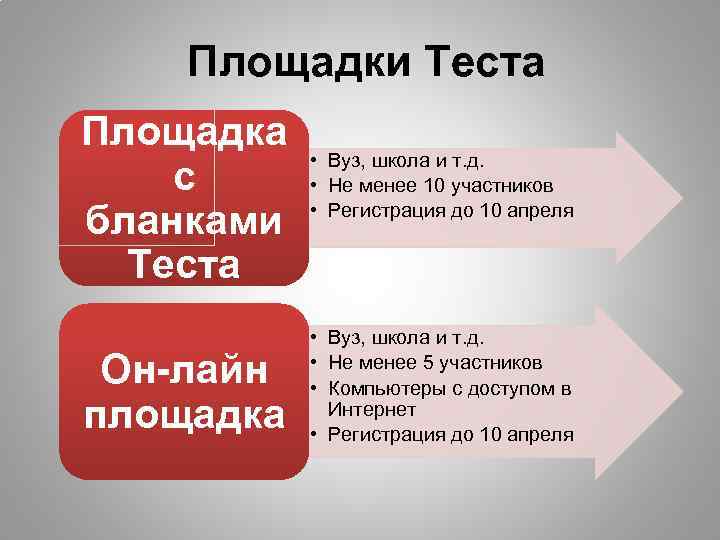 Площадки Теста

Площадка с бланками Теста

• Вуз, школа и т.д.
• Не менее 10 участников
• Регистрация до 10 апреля

Он-лайн площадка

• Вуз, школа и т.д.
• Не менее 5 участников
• Компьютеры с доступом в Интернет
• Регистрация до 10 апреля